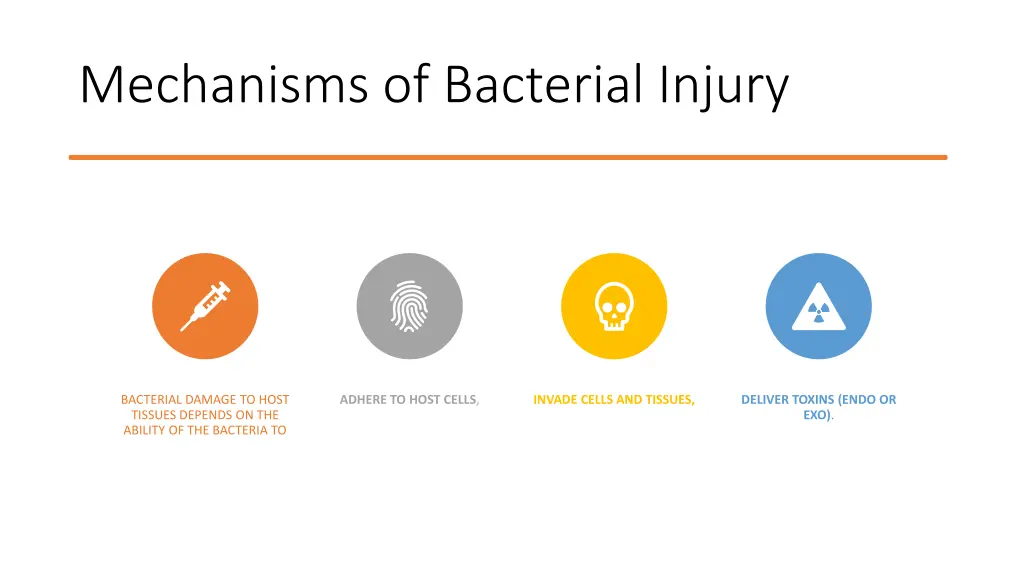 Mechanisms of Bacterial Injury

BACTERIAL DAMAGE TO HOST TISSUES DEPENDS ON THE ABILITY OF THE BACTERIA TO

ADHERE TO HOST CELLS,

INVADE CELLS AND TISSUES,

DELIVER TOXINS (ENDO OR EXO).